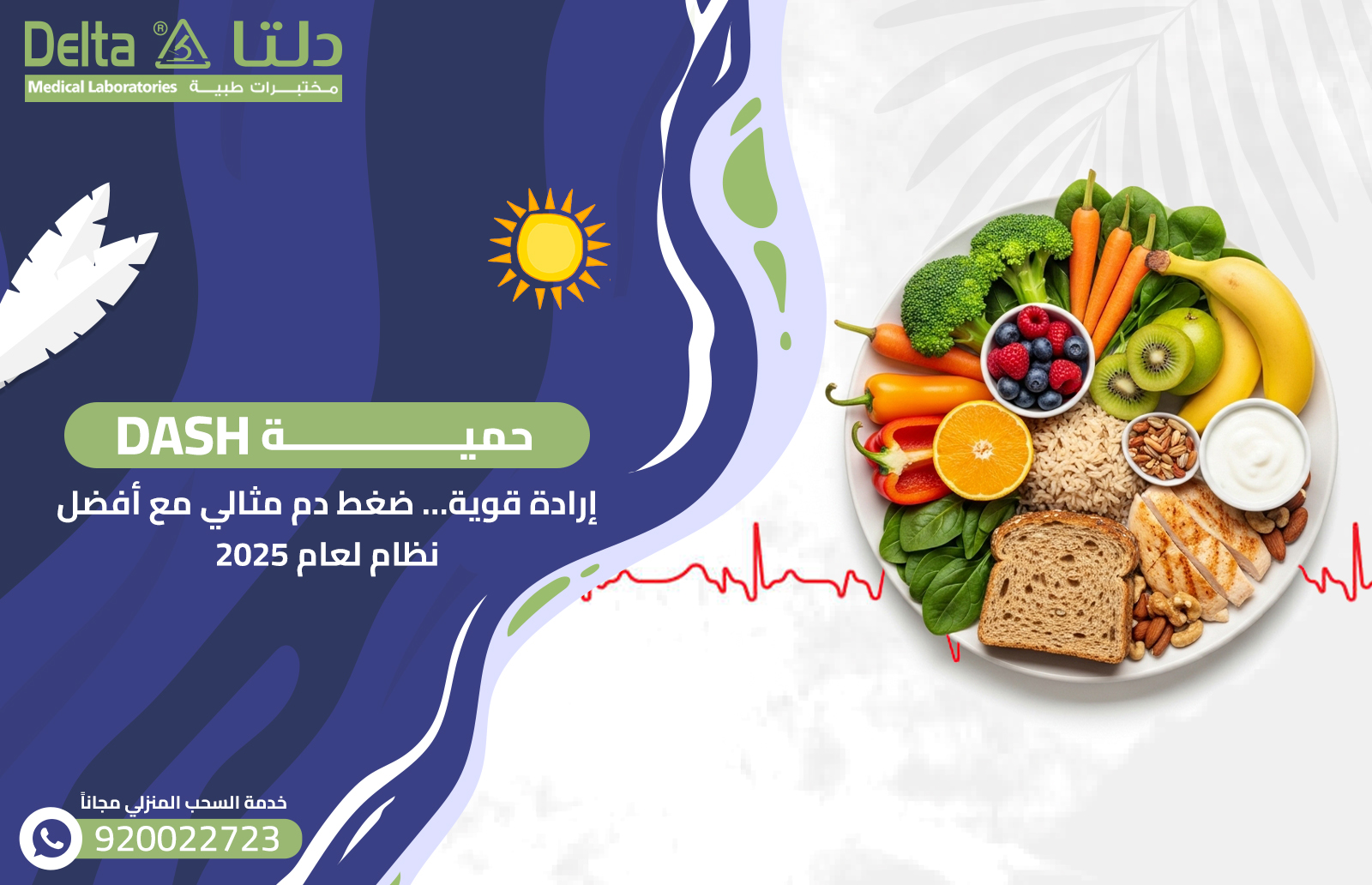 Delta ® دلتا
Medical Laboratories مختبرات طبية

حمية DASH
إرادة قوية... ضغط دم مثالي مع أفضل نظام لعام 2025

خدمة السحب المنزلي مجاناً
920022723